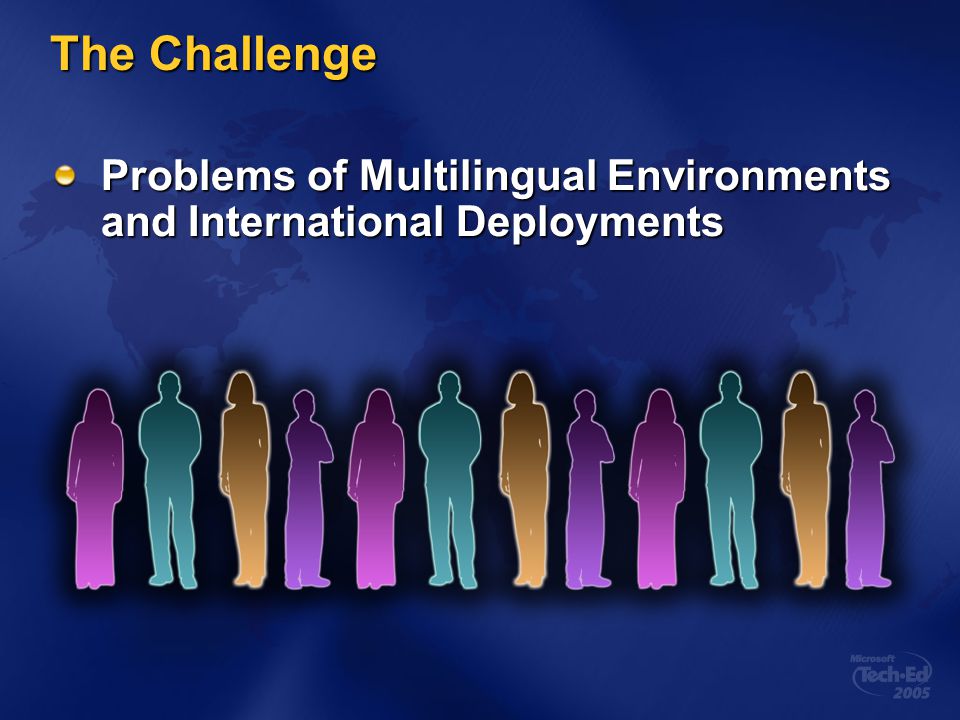 The Challenge

Problems of Multilingual Environments and International Deployments

Microsoft Tech·Ed 2005